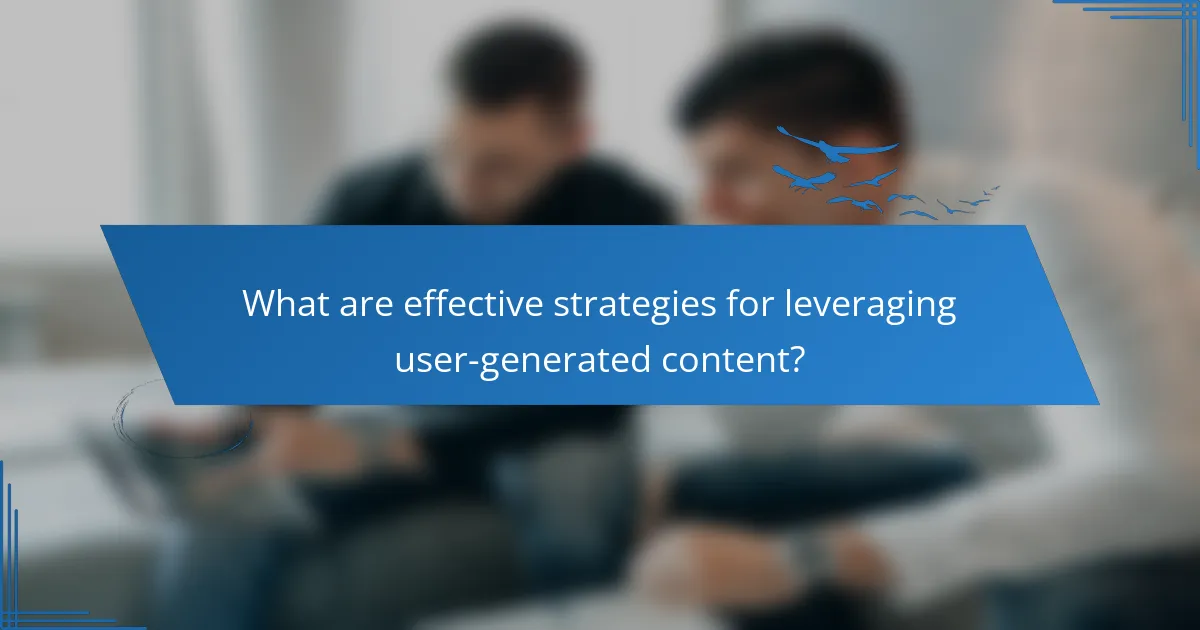 What are effective strategies for leveraging user-generated content?